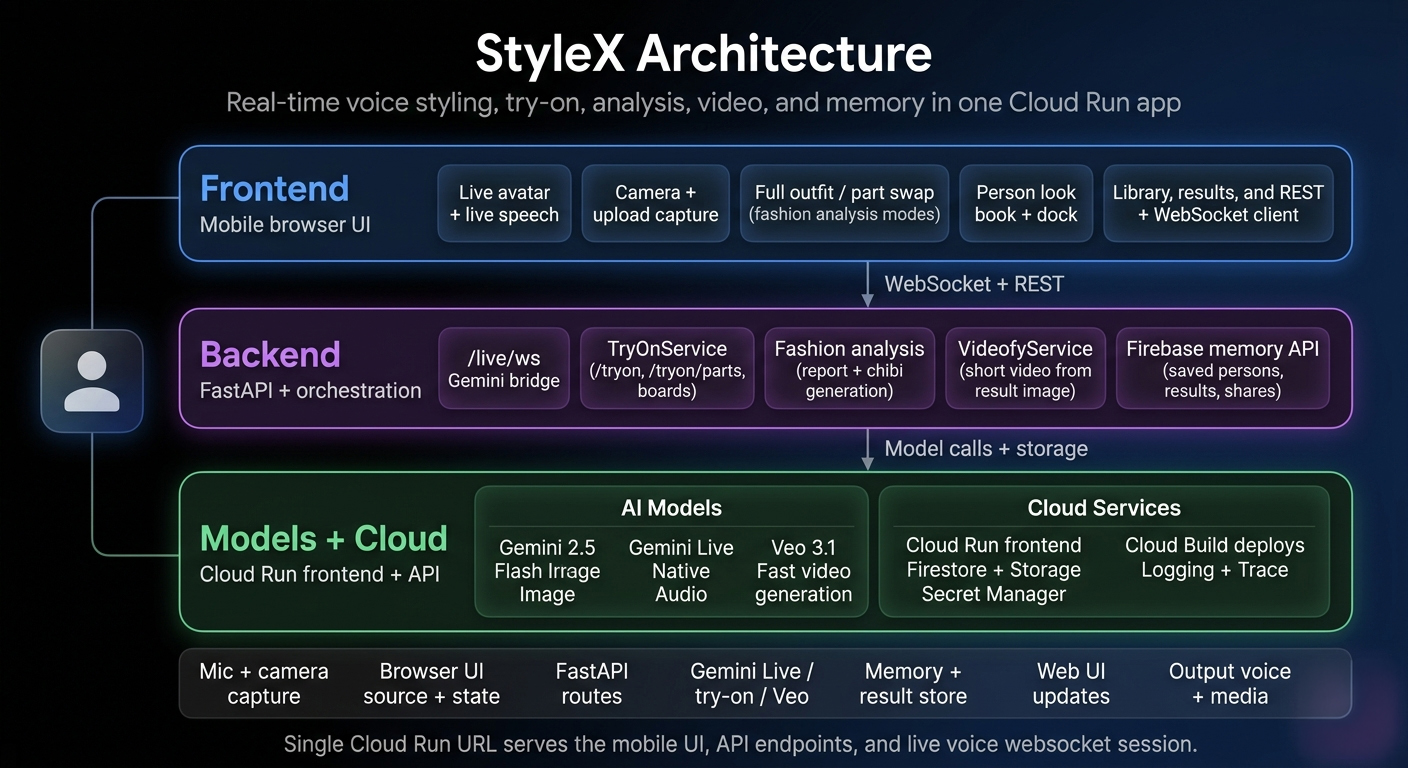 StyleX Architecture

Real-time voice styling, try-on, analysis, video, and memory in one Cloud Run app

Frontend
Mobile browser UI

Live avatar + live speech

Camera + upload capture

Full outfit / part swap (fashion analysis modes)

Person look book + dock

Library, results, and REST + WebSocket client

WebSocket + REST

Backend
FastAPI + orchestration

/live/ws Gemini bridge

TryOnService (/tryon, /tryon/parts, boards)

Fashion analysis (report + chibi generation)

VideofyService (short video from result image)

Firebase memory API (saved persons, results, shares)

Model calls + storage

Models + Cloud
Cloud Run frontend + API

AI Models

Gemini 2.5 Flash Irrage Image

Gemini Live Native Audio

Veo 3.1 Fast video generation

Cloud Services

Cloud Run frontend
Firestore + Storage
Secret Manager

Cloud Build deploys
Logging + Trace

Mic + camera capture

Browser UI source + state

FastAPI routes

Gemini Live / try-on / Veo

Memory + result store

Web UI updates

Output voice + media

Single Cloud Run URL serves the mobile UI, API endpoints, and live voice websocket session.